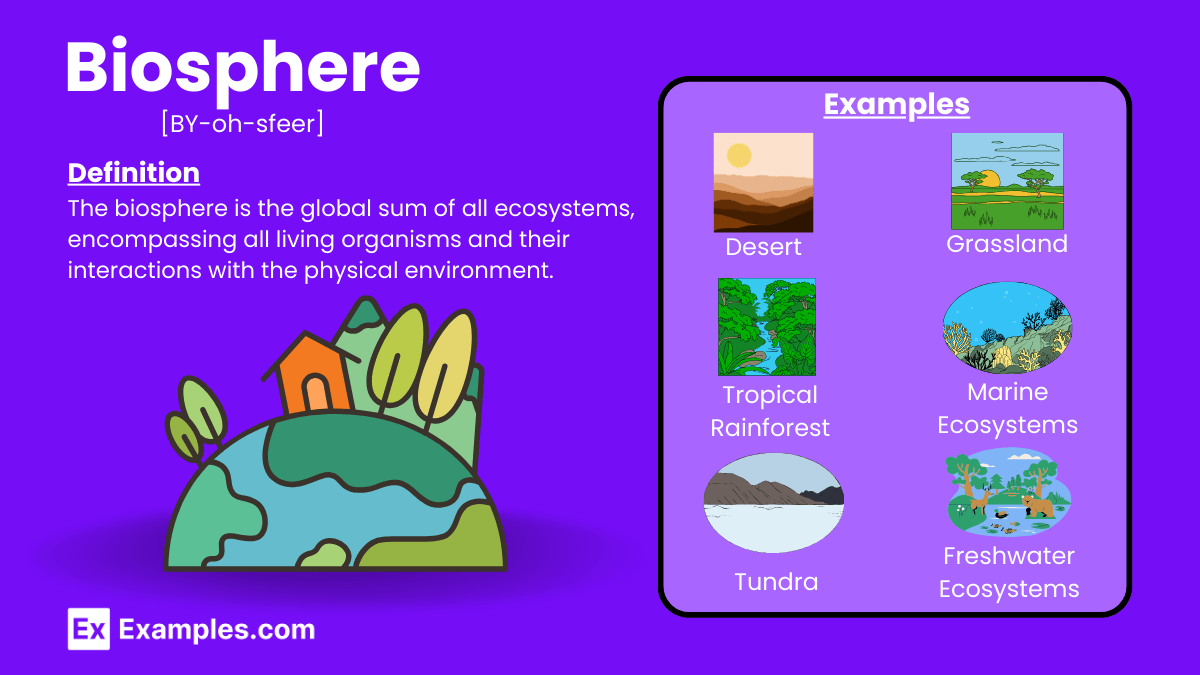 Biosphere
[BY-oh-sfeer]

Definition
The biosphere is the global sum of all ecosystems, encompassing all living organisms and their interactions with the physical environment.

Examples

Desert
Grassland
Tropical Rainforest
Marine Ecosystems
Tundra
Freshwater Ecosystems

Ex Examples.com